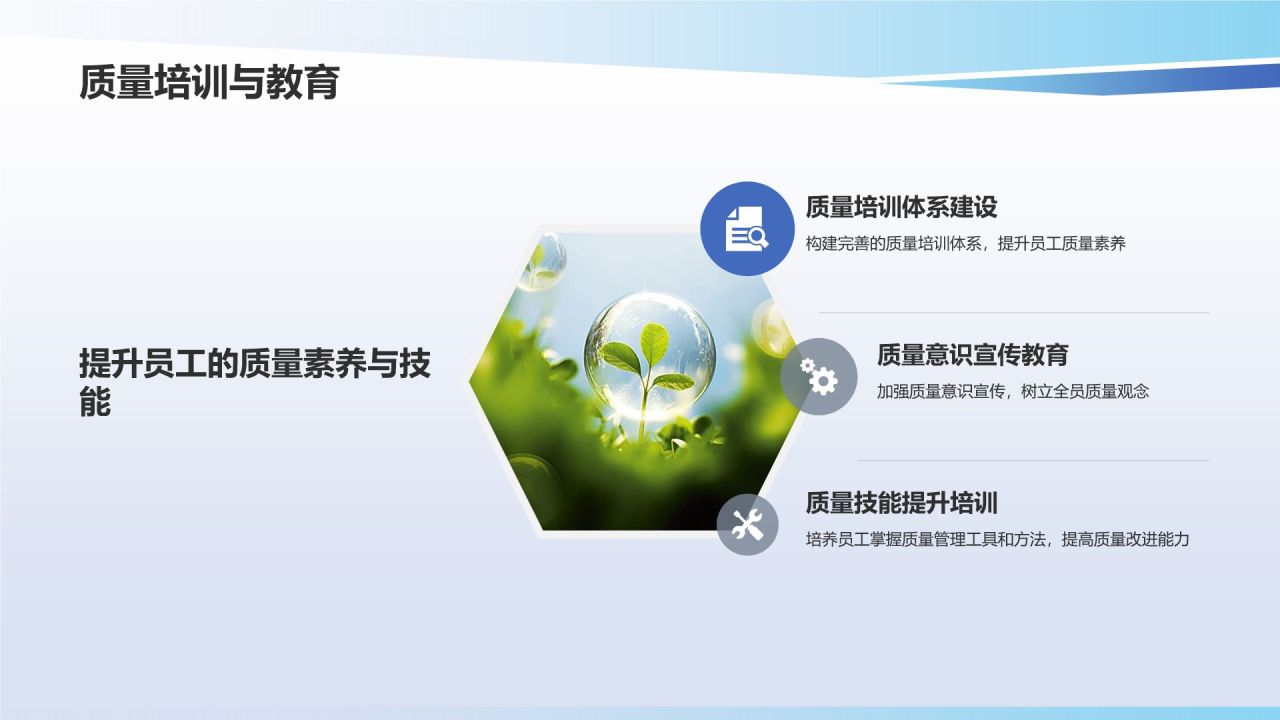 质量培训与教育

提升员工的质量素养与技能

质量培训体系建设

构建完善的质量培训体系，提升员工质量素养

质量意识宣传教育

加强质量意识宣传，树立全员质量观念

质量技能提升培训

培养员工掌握质量管理工具和方法，提高质量改进能力